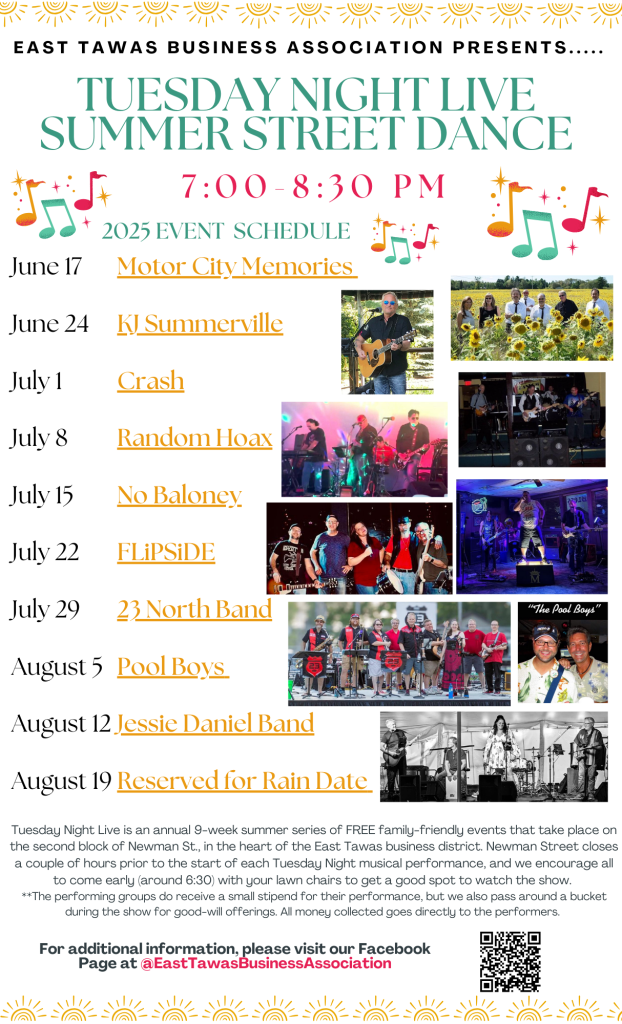 EAST TAWAS BUSINESS ASSOCIATION PRESENTS.....

TUESDAY NIGHT LIVE SUMMER STREET DANCE

7:00-8:30 PM

2025 EVENT SCHEDULE

June 17 Motor City Memories
June 24 KJ Summerville
July 1 Crash
July 8 Random Hoax
July 15 No Baloney
July 22 FLiPSiDE
July 29 23 North Band
August 5 Pool Boys
August 12 Jessie Daniel Band
August 19 Reserved for Rain Date

"The Pool Boys"

Tuesday Night Live is an annual 9-week summer series of FREE family-friendly events that take place on the second block of Newman St., in the heart of the East Tawas business district. Newman Street closes a couple of hours prior to the start of each Tuesday Night musical performance, and we encourage all to come early (around 6:30) with your lawn chairs to get a good spot to watch the show.
**The performing groups do receive a small stipend for their performance, but we also pass around a bucket during the show for good-will offerings. All money collected goes directly to the performers.

For additional information, please visit our Facebook Page at @EastTawasBusinessAssociation